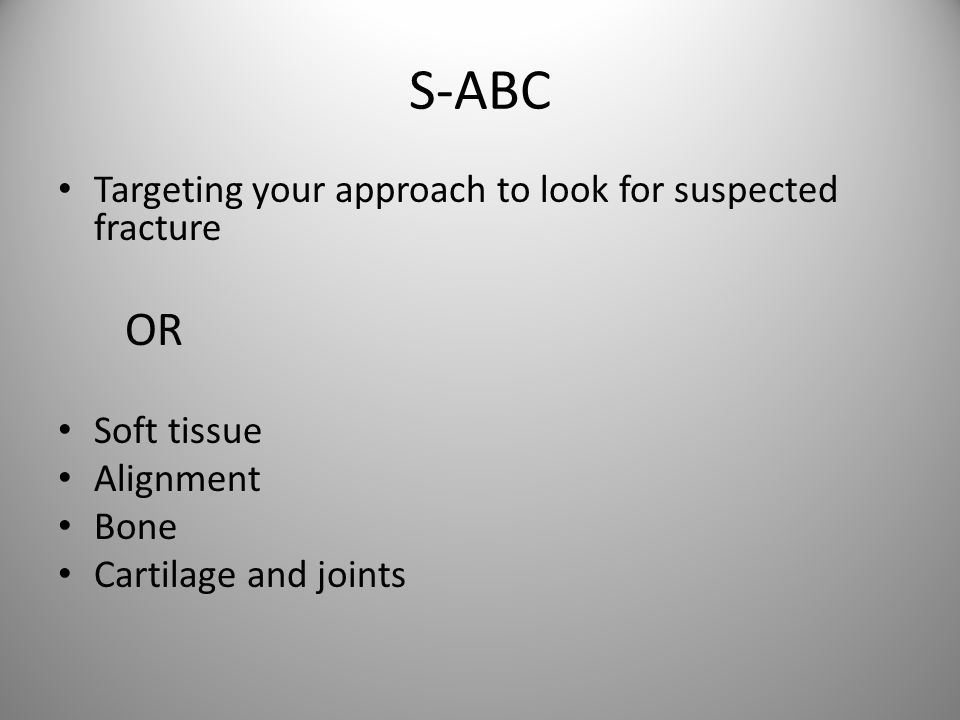 S-ABC

• Targeting your approach to look for suspected fracture

OR

• Soft tissue
• Alignment
• Bone
• Cartilage and joints